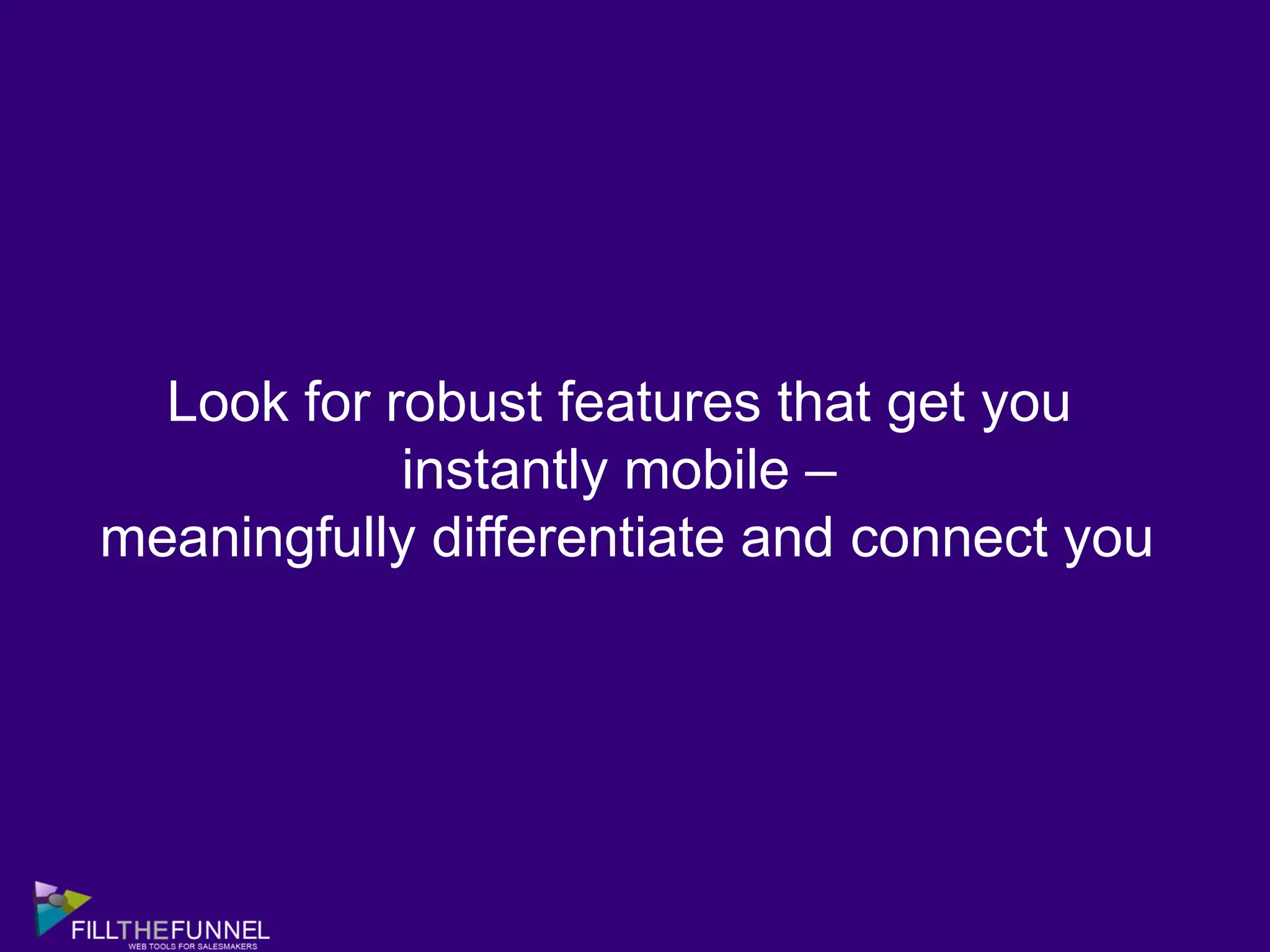 Look for robust features that get you instantly mobile – meaningfully differentiate and connect you

FILLTHEFUNNEL
WEB TOOLS FOR SALESMAKERS